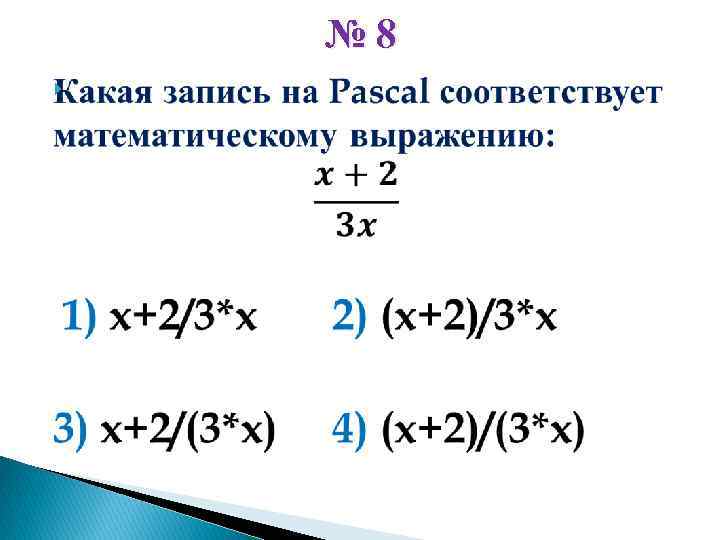 № 8

Какая запись на Pascal соответствует математическому выражению:

$\frac{x+2}{3x}$

1) x+2/3*x 2) (x+2)/3*x

3) x+2/(3*x) 4) (x+2)/(3*x)